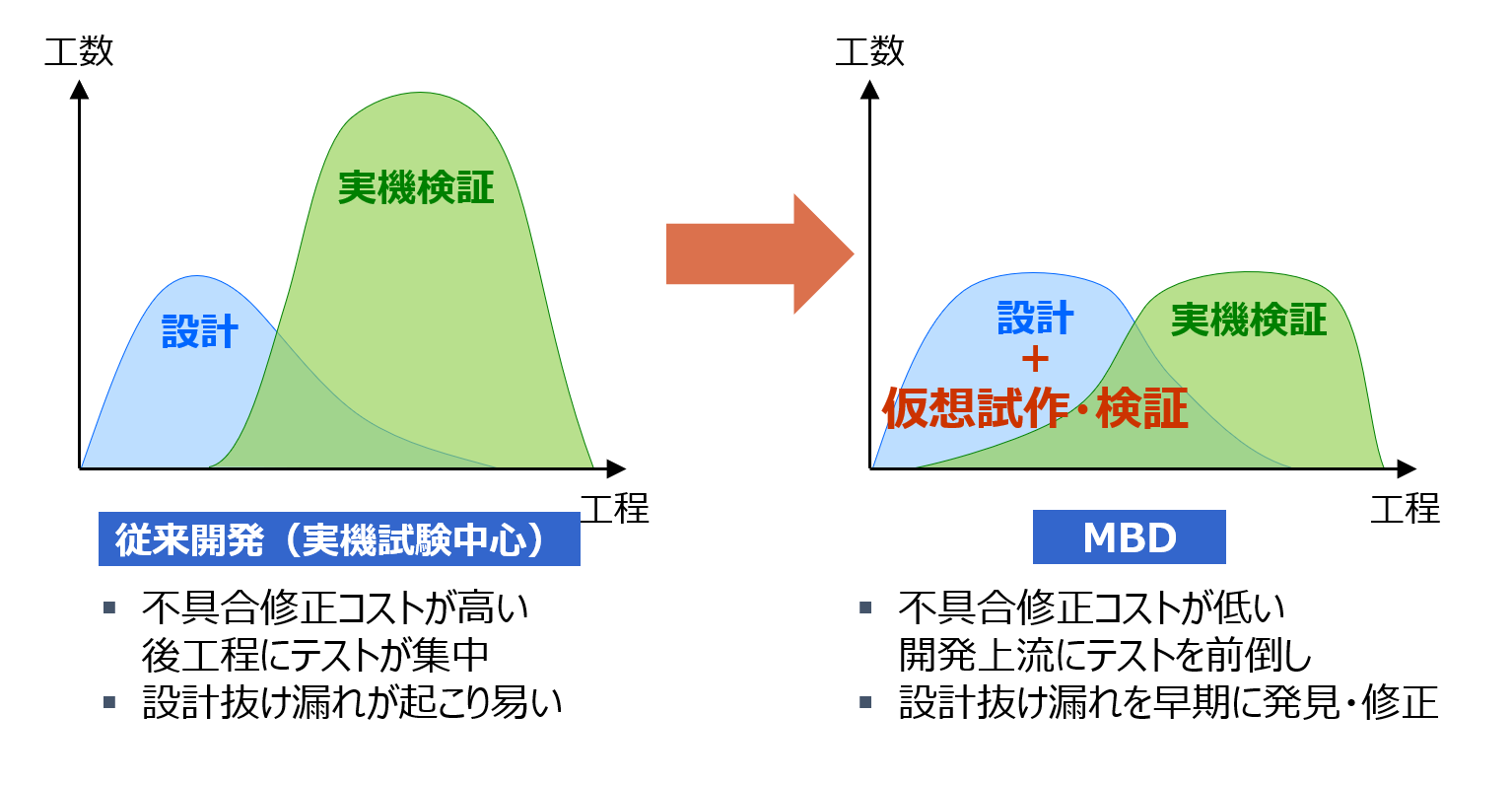 工数

実機検証

設計

工程

従来開発（実機試験中心）

▪ 不具合修正コストが高い
後工程にテストが集中
▪ 設計抜け漏れが起こり易い

工数

設計
＋
仮想試作・検証

実機検証

工程

MBD

▪ 不具合修正コストが低い
開発上流にテストを前倒し
▪ 設計抜け漏れを早期に発見・修正